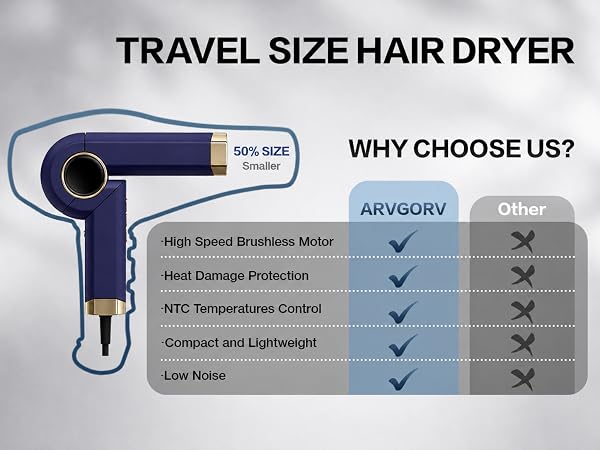 TRAVEL SIZE HAIR DRYER

50% SIZE
Smaller

WHY CHOOSE US?

| | ARVGORV | Other |
|---|---|---|
| ·High Speed Brushless Motor | ✓ | ✗ |
| ·Heat Damage Protection | ✓ | ✗ |
| ·NTC Temperatures Control | ✓ | ✗ |
| ·Compact and Lightweight | ✓ | ✗ |
| ·Low Noise | ✓ | ✗ |